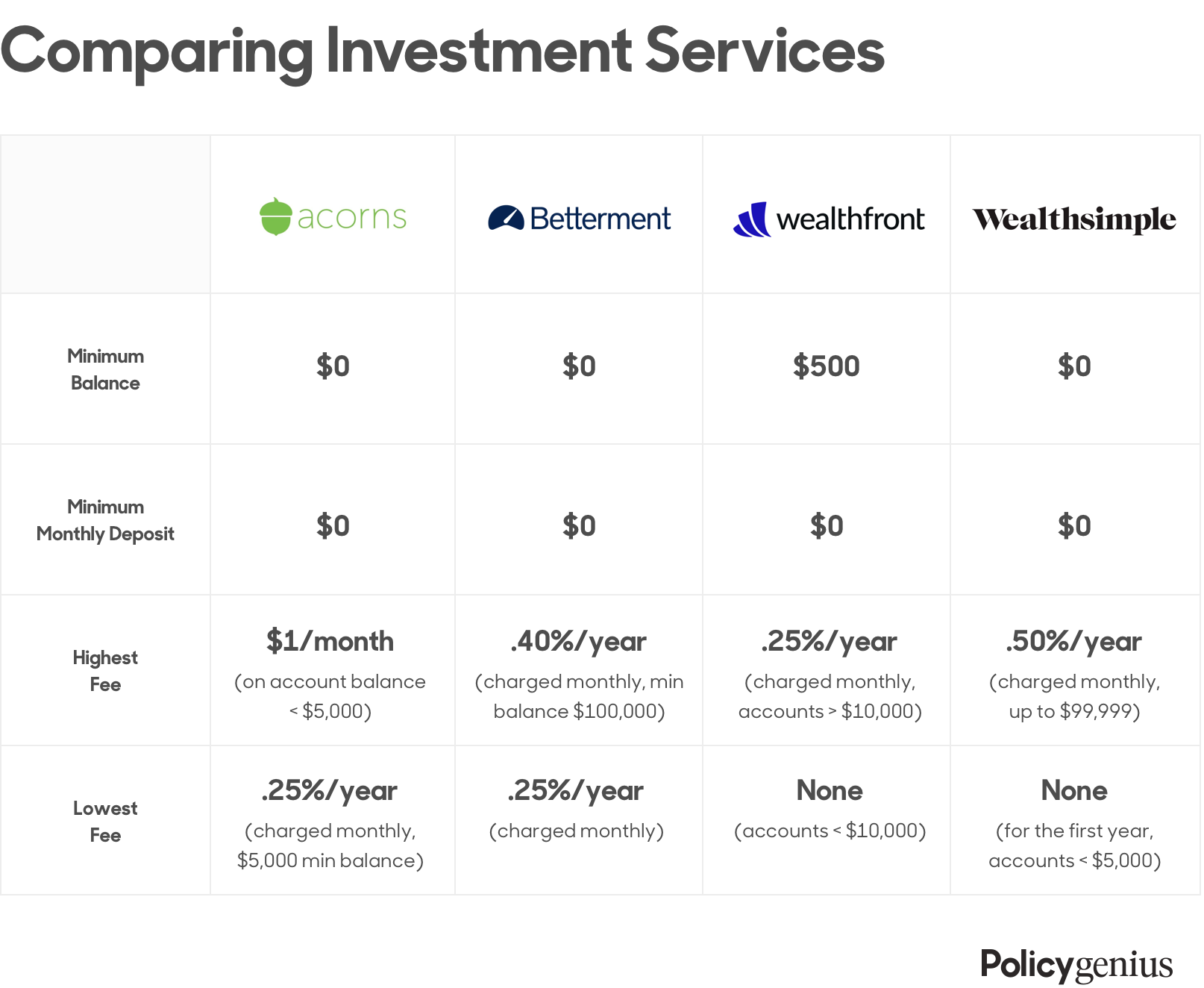 Comparing Investment Services

| | acorns | Betterment | wealthfront | Wealthsimple |
|---|---|---|---|---|
| Minimum Balance | \$0 | \$0 | \$500 | \$0 |
| Minimum Monthly Deposit | \$0 | \$0 | \$0 | \$0 |
| Highest Fee | \$1/month (on account balance < \$5,000) | .40%/year (charged monthly, min balance \$100,000) | .25%/year (charged monthly, accounts > \$10,000) | .50%/year (charged monthly, up to \$99,999) |
| Lowest Fee | .25%/year (charged monthly, \$5,000 min balance) | .25%/year (charged monthly) | None (accounts < \$10,000) | None (for the first year, accounts < \$5,000) |

Policygenius